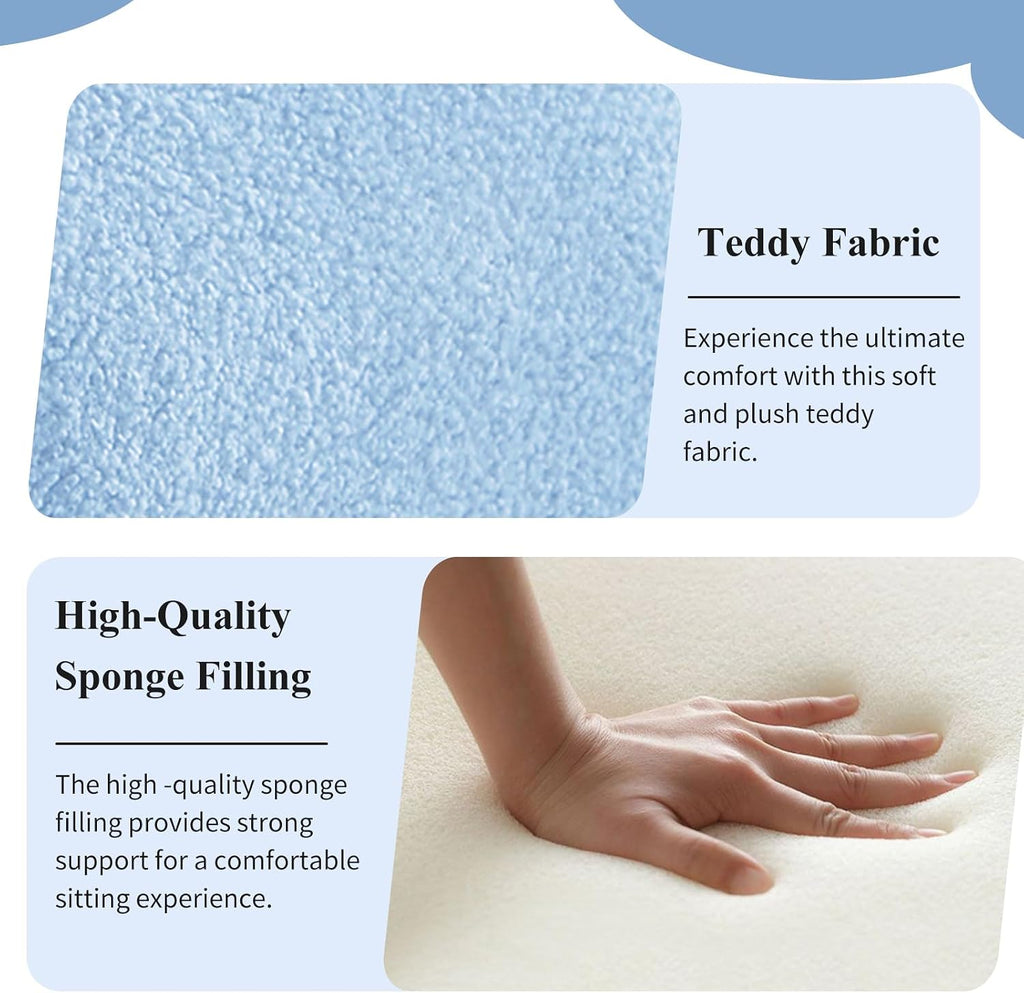 Teddy Fabric

Experience the ultimate comfort with this soft and plush teddy fabric.

High-Quality Sponge Filling

The high -quality sponge filling provides strong support for a comfortable sitting experience.